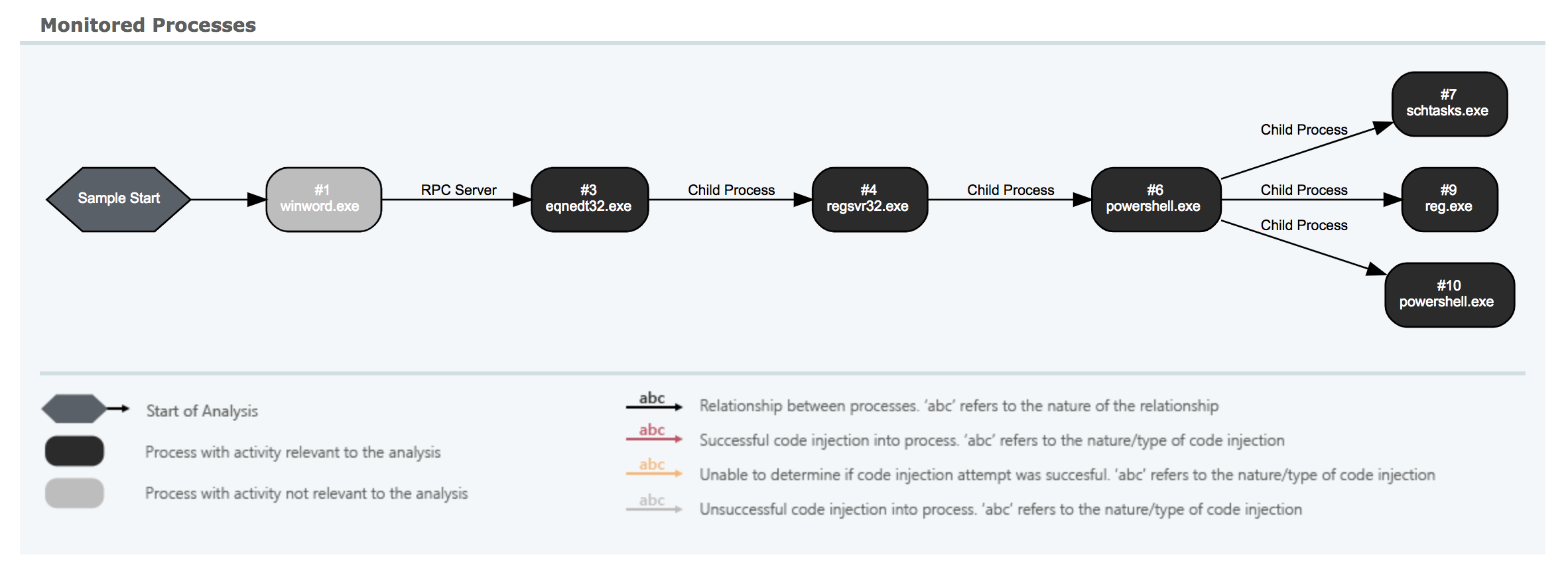 Monitored Processes

Sample Start

#1
winword.exe

RPC Server

#3
eqnedt32.exe

Child Process

#4
regsvr32.exe

Child Process

#6
powershell.exe

Child Process

#7
schtasks.exe

Child Process

#9
reg.exe

Child Process

#10
powershell.exe

Start of Analysis

Process with activity relevant to the analysis

Process with activity not relevant to the analysis

abc Relationship between processes. 'abc' refers to the nature of the relationship

abc Successful code injection into process. 'abc' refers to the nature/type of code injection

abc Unable to determine if code injection attempt was succesful. 'abc' refers to the nature/type of code injection

abc Unsuccessful code injection into process. 'abc' refers to the nature/type of code injection